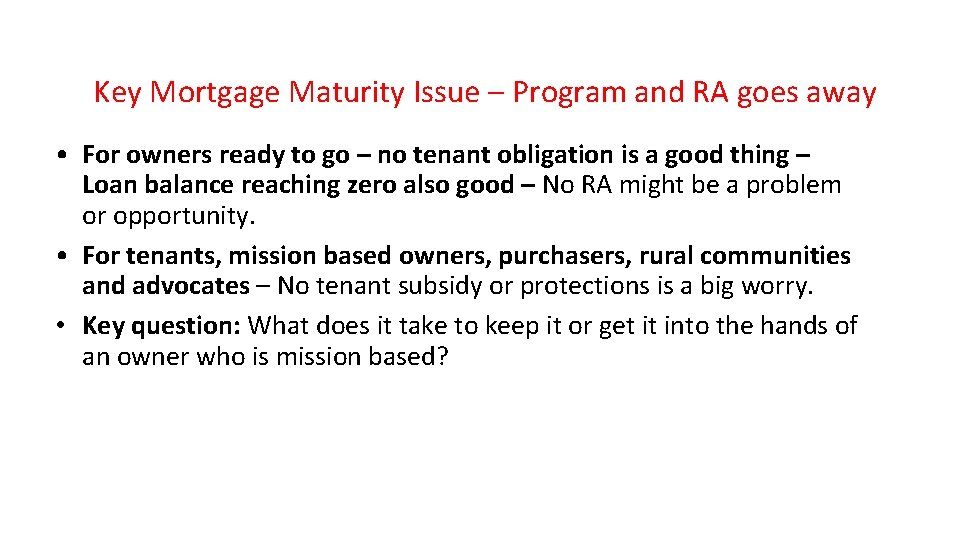 Key Mortgage Maturity Issue – Program and RA goes away

• For owners ready to go – no tenant obligation is a good thing – Loan balance reaching zero also good – No RA might be a problem or opportunity.
• For tenants, mission based owners, purchasers, rural communities and advocates – No tenant subsidy or protections is a big worry.
• Key question: What does it take to keep it or get it into the hands of an owner who is mission based?